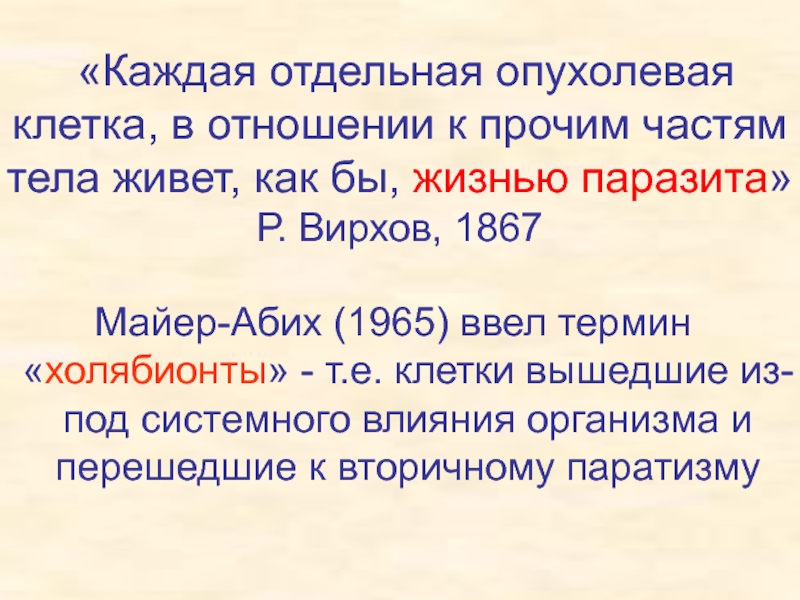 «Каждая отдельная опухолевая клетка, в отношении к прочим частям тела живет, как бы, жизнью паразита»
Р. Вирхов, 1867

Майер-Абих (1965) ввел термин «холябионты» - т.е. клетки вышедшие из-под системного влияния организма и перешедшие к вторичному паратизму